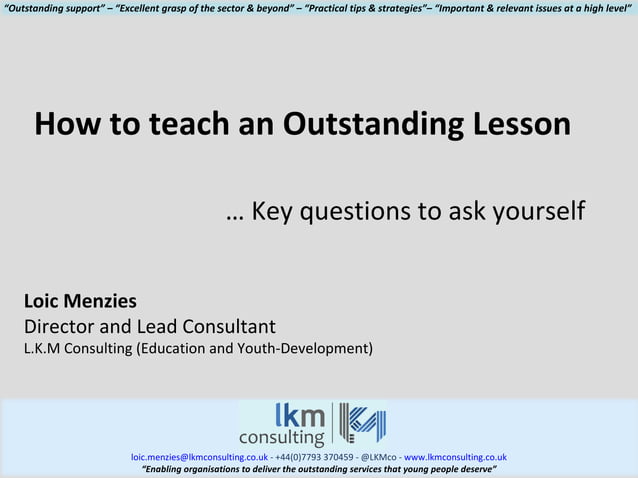 "Outstanding support" – "Excellent grasp of the sector & beyond" – "Practical tips & strategies"– "Important & relevant issues at a high level"

How to teach an Outstanding Lesson

… Key questions to ask yourself

Loic Menzies
Director and Lead Consultant
L.K.M Consulting (Education and Youth-Development)

lkm consulting

loic.menzies@lkmconsulting.co.uk - +44(0)7793 370459 - @LKMco - www.lkmconsulting.co.uk
"Enabling organisations to deliver the outstanding services that young people deserve"